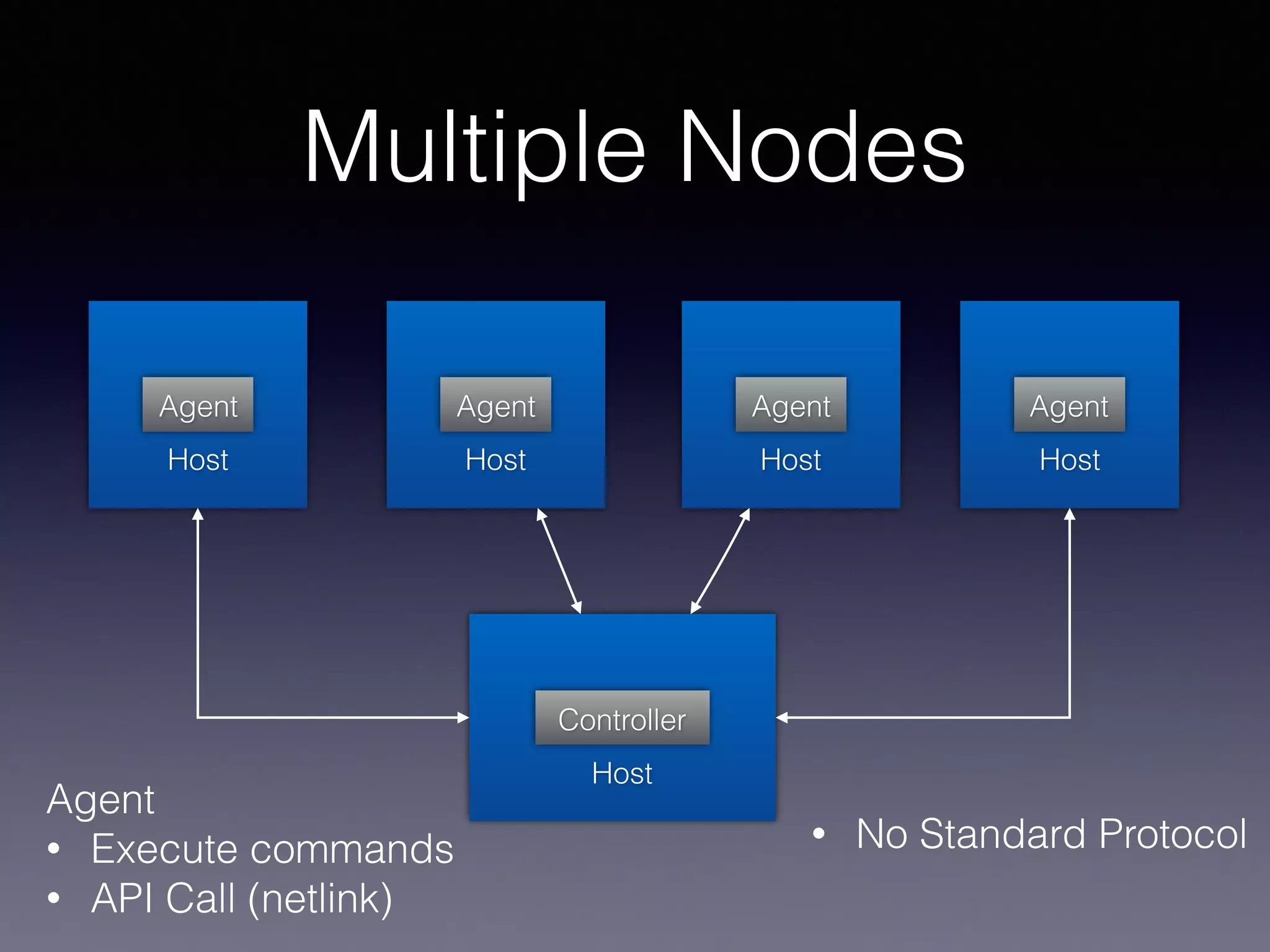 Multiple Nodes

Agent
Host

Agent
Host

Agent
Host

Agent
Host

Controller
Host

Agent
• Execute commands
• API Call (netlink)

• No Standard Protocol